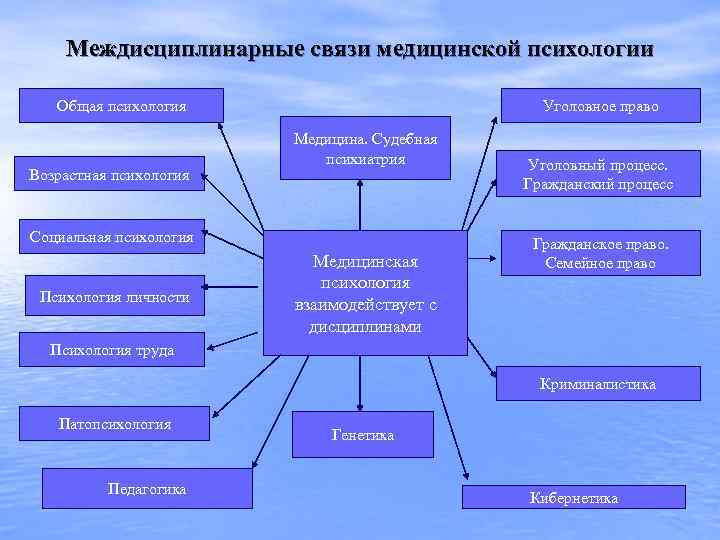 Междисциплинарные связи медицинской психологии

Общая психология

Возрастная психология

Социальная психология

Психология личности

Психология труда

Патопсихология

Педагогика

Медицина. Судебная психиатрия

Медицинская психология взаимодействует с дисциплинами

Генетика

Уголовное право

Уголовный процесс. Гражданский процесс

Гражданское право. Семейное право

Криминалистика

Кибернетика